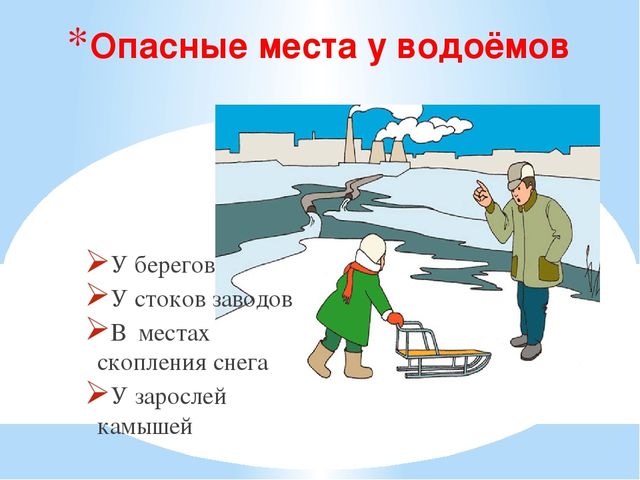 *Опасные места у водоёмов

➢У берегов
➢У стоков заводов
➢В местах скопления снега
➢У зарослей камышей